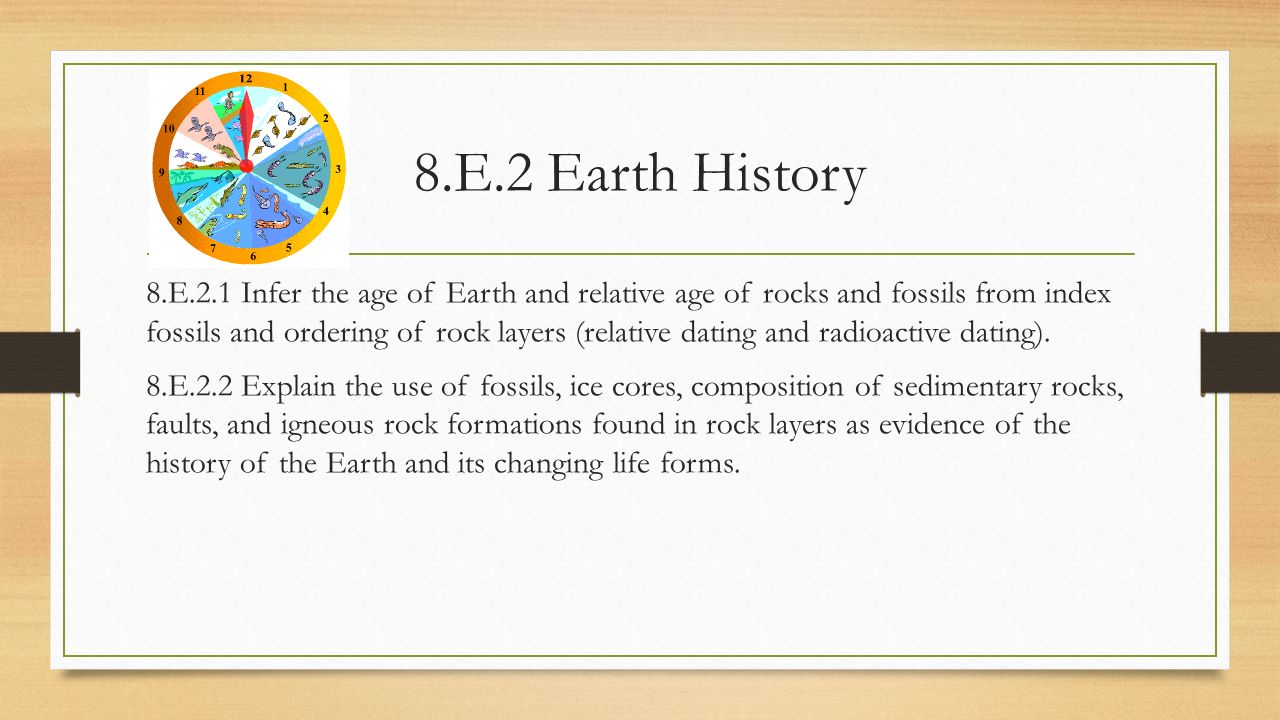 12
1
2
3
4
5
6
7
8
9
10
11

8.E.2 Earth History

8.E.2.1 Infer the age of Earth and relative age of rocks and fossils from index fossils and ordering of rock layers (relative dating and radioactive dating).

8.E.2.2 Explain the use of fossils, ice cores, composition of sedimentary rocks, faults, and igneous rock formations found in rock layers as evidence of the history of the Earth and its changing life forms.